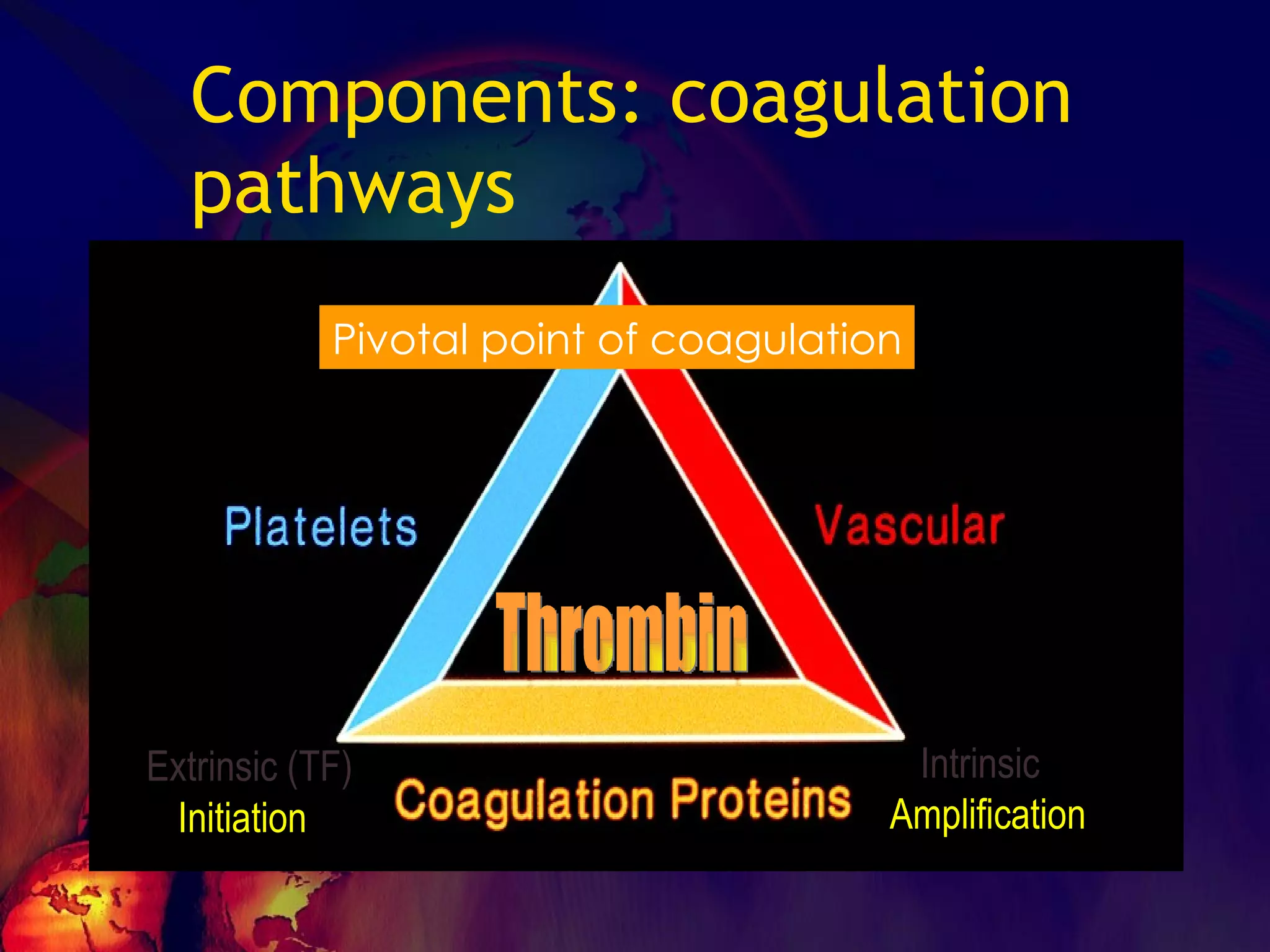 Components: coagulation pathways

Pivotal point of coagulation

Platelets

Vascular

Thrombin

Extrinsic (TF)
Initiation

Coagulation Proteins

Intrinsic
Amplification